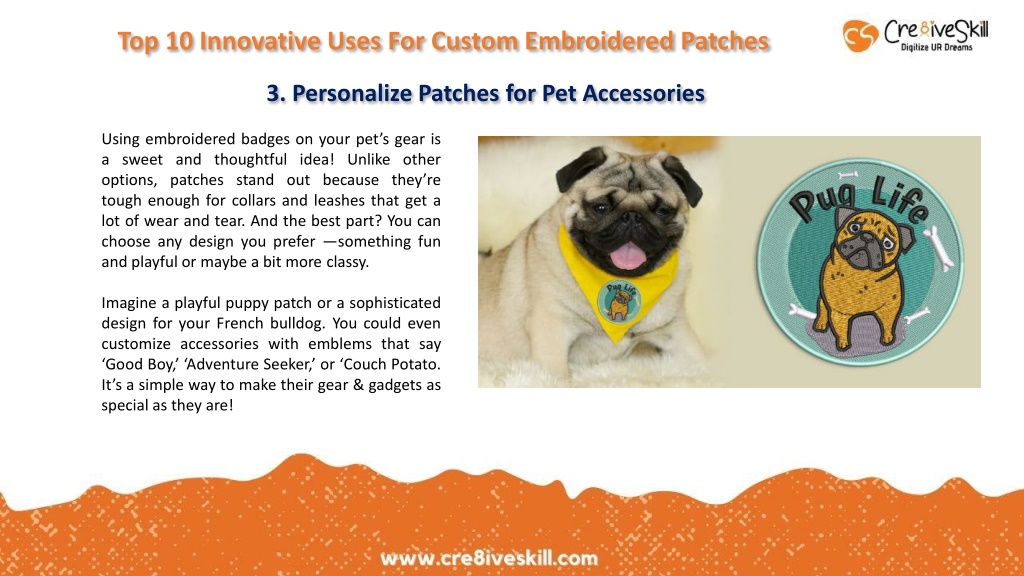 Top 10 Innovative Uses For Custom Embroidered Patches

Cre8iveSkill
Digitize UR Dreams

3. Personalize Patches for Pet Accessories

Using embroidered badges on your pet's gear is a sweet and thoughtful idea! Unlike other options, patches stand out because they're tough enough for collars and leashes that get a lot of wear and tear. And the best part? You can choose any design you prefer —something fun and playful or maybe a bit more classy.

Imagine a playful puppy patch or a sophisticated design for your French bulldog. You could even customize accessories with emblems that say 'Good Boy,' 'Adventure Seeker,' or 'Couch Potato. It's a simple way to make their gear & gadgets as special as they are!

Pug Life

Pug Life

www.cre8iveskill.com